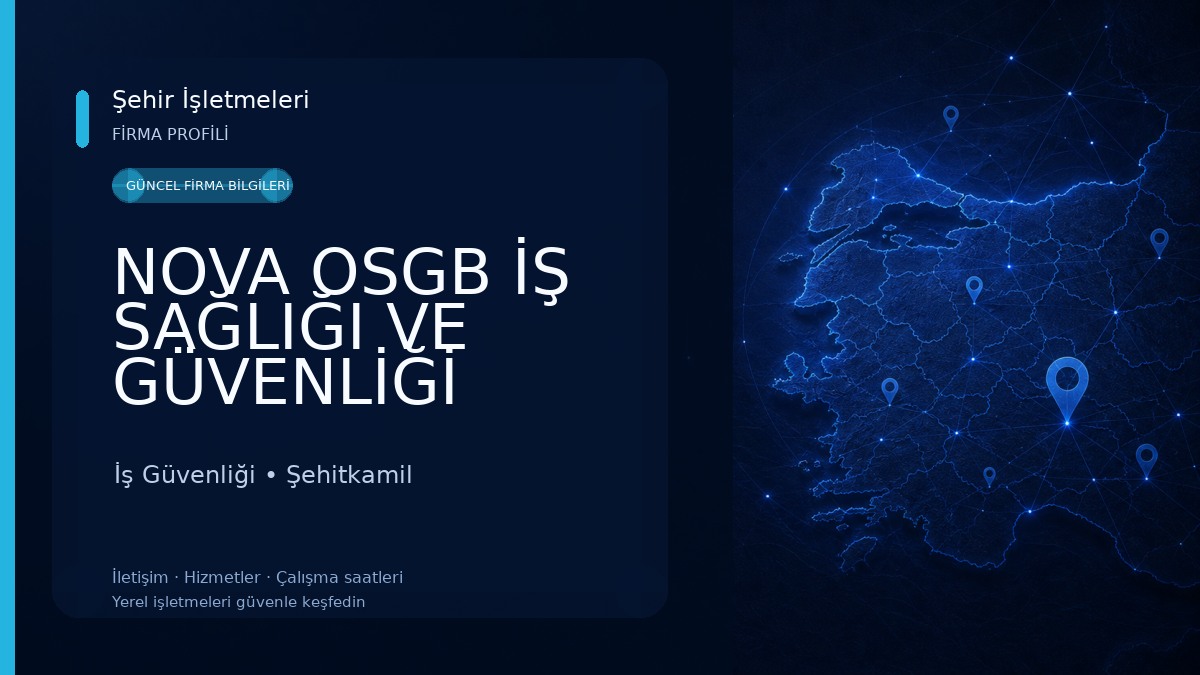 Şehir İşletmeleri
FİRMA PROFİLİ

GÜNCEL FİRMA BİLGİLERİ

NOVA OSGB İŞ SAĞLIĞI VE GÜVENLİĞİ

İş Güvenliği • Şehitkamil

İletişim · Hizmetler · Çalışma saatleri
Yerel işletmeleri güvenle keşfedin